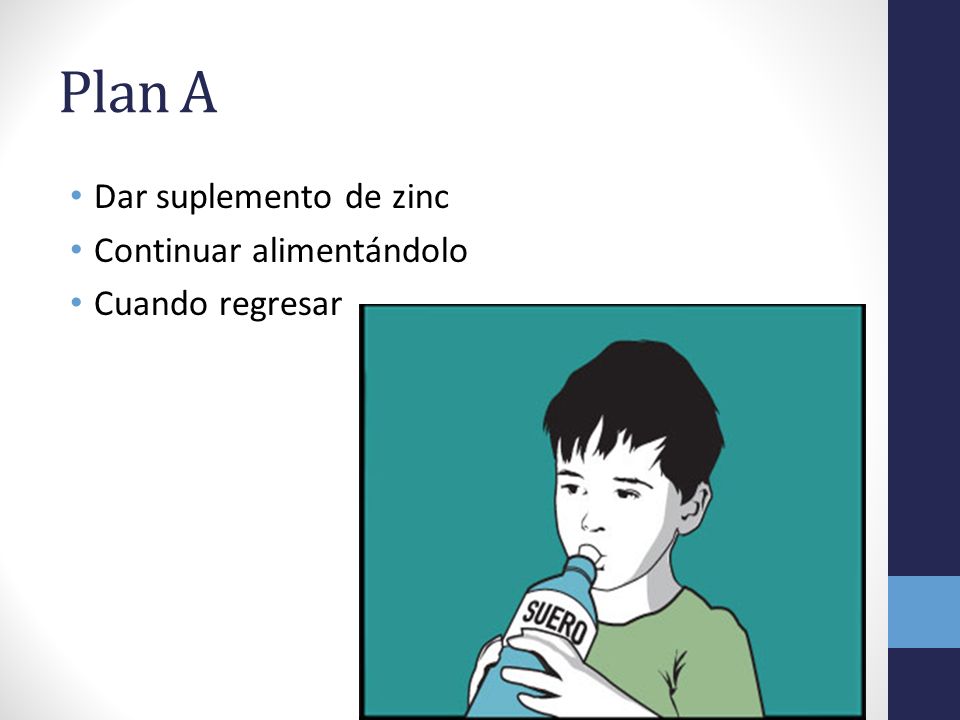 Plan A

• Dar suplemento de zinc
• Continuar alimentándolo
• Cuando regresar

SUERO